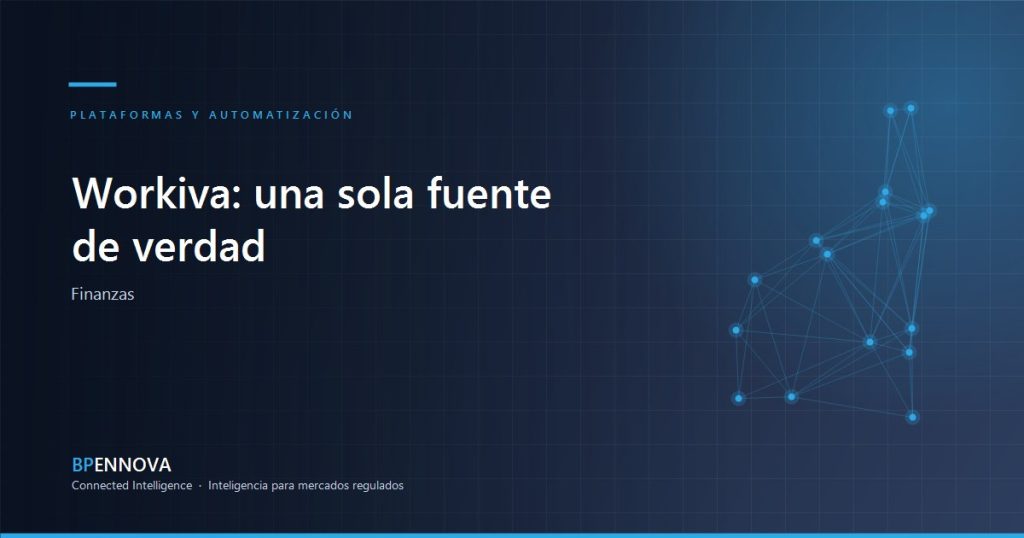 PLATAFORMAS Y AUTOMATIZACIÓN

Workiva: una sola fuente de verdad

Finanzas

BPENNOVA

Connected Intelligence · Inteligencia para mercados regulados